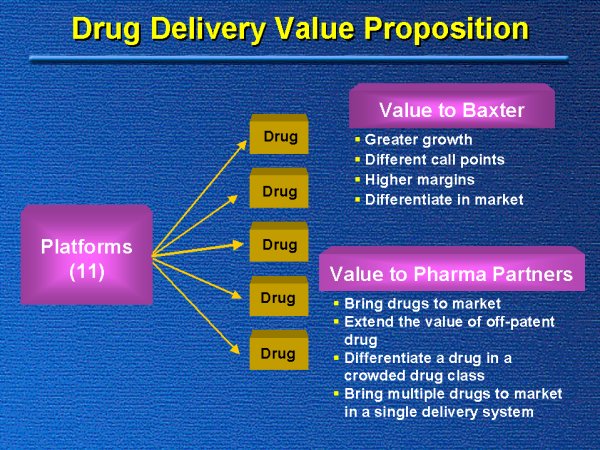 Drug Delivery Value Proposition

Platforms (11)

Drug

Drug

Drug

Drug

Drug

Value to Baxter

- Greater growth
- Different call points
- Higher margins
- Differentiate in market

Value to Pharma Partners

- Bring drugs to market
- Extend the value of off-patent drug
- Differentiate a drug in a crowded drug class
- Bring multiple drugs to market in a single delivery system